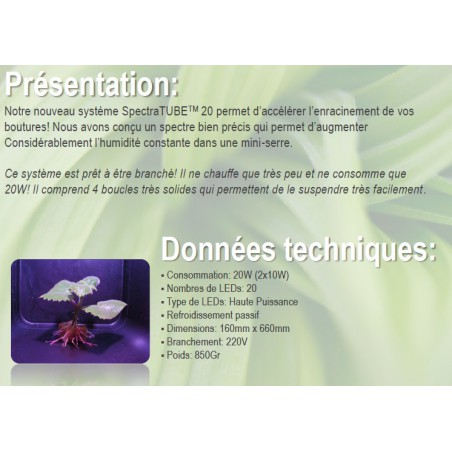 Présentation:

Notre nouveau système SpectraTUBE™ 20 permet d'accélérer l'enracinement de vos boutures! Nous avons conçu un spectre bien précis qui permet d'augmenter Considérablement l'humidité constante dans une mini-serre.

Ce système est prêt à être branché! Il ne chauffe que très peu et ne consomme que 20W! Il comprend 4 boucles très solides qui permettent de le suspendre très facilement.

Données techniques:

▪ Consommation: 20W (2x10W)
▪ Nombres de LEDs: 20
▪ Type de LEDs: Haute Puissance
▪ Refroidissement passif
▪ Dimensions: 160mm x 660mm
▪ Branchement: 220V
▪ Poids: 850Gr